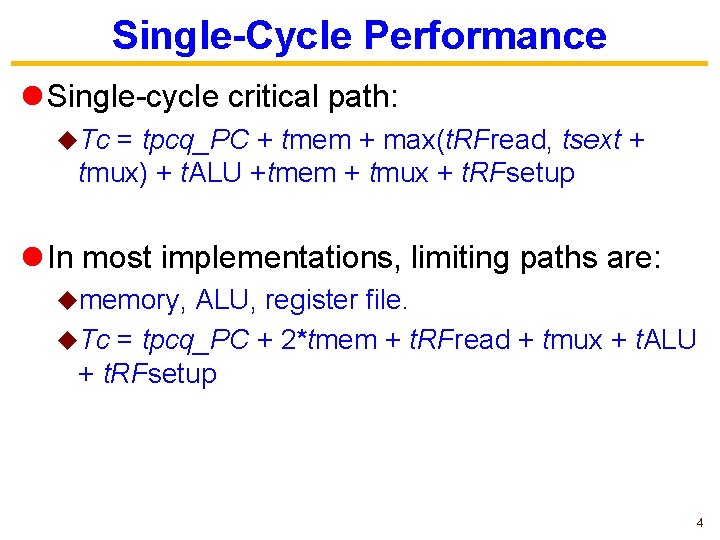 Single-Cycle Performance

Single-cycle critical path:

Tc = tpcq_PC + tmem + max(tRFread, tsext + tmux) + tALU +tmem + tmux + tRFsetup

In most implementations, limiting paths are:

memory, ALU, register file.

Tc = tpcq_PC + 2*tmem + tRFread + tmux + tALU + tRFsetup

4